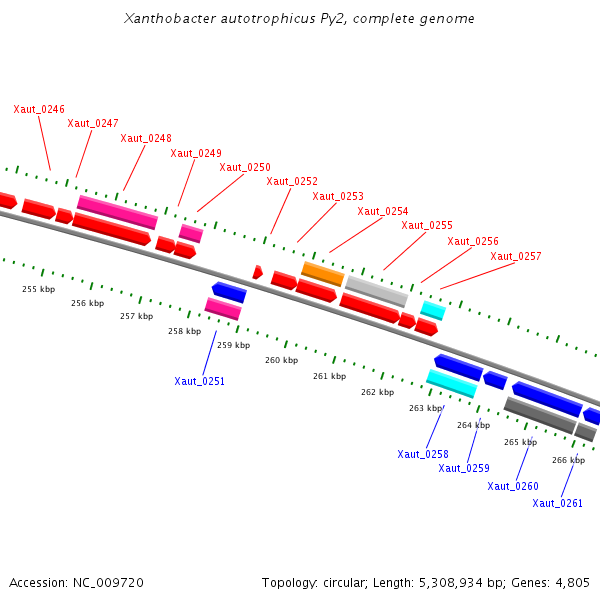 Xanthobacter autotrophicus Py2, complete genome

Xaut_0246
Xaut_0247
Xaut_0248
Xaut_0249
Xaut_0250
Xaut_0252
Xaut_0253
Xaut_0254
Xaut_0255
Xaut_0256
Xaut_0257

255 kbp
256 kbp
257 kbp
258 kbp
259 kbp
260 kbp
261 kbp
262 kbp
263 kbp
264 kbp
265 kbp
266 kbp

Xaut_0251
Xaut_0258
Xaut_0259
Xaut_0260
Xaut_0261

Accession: NC_009720

Topology: circular; Length: 5,308,934 bp; Genes: 4,805